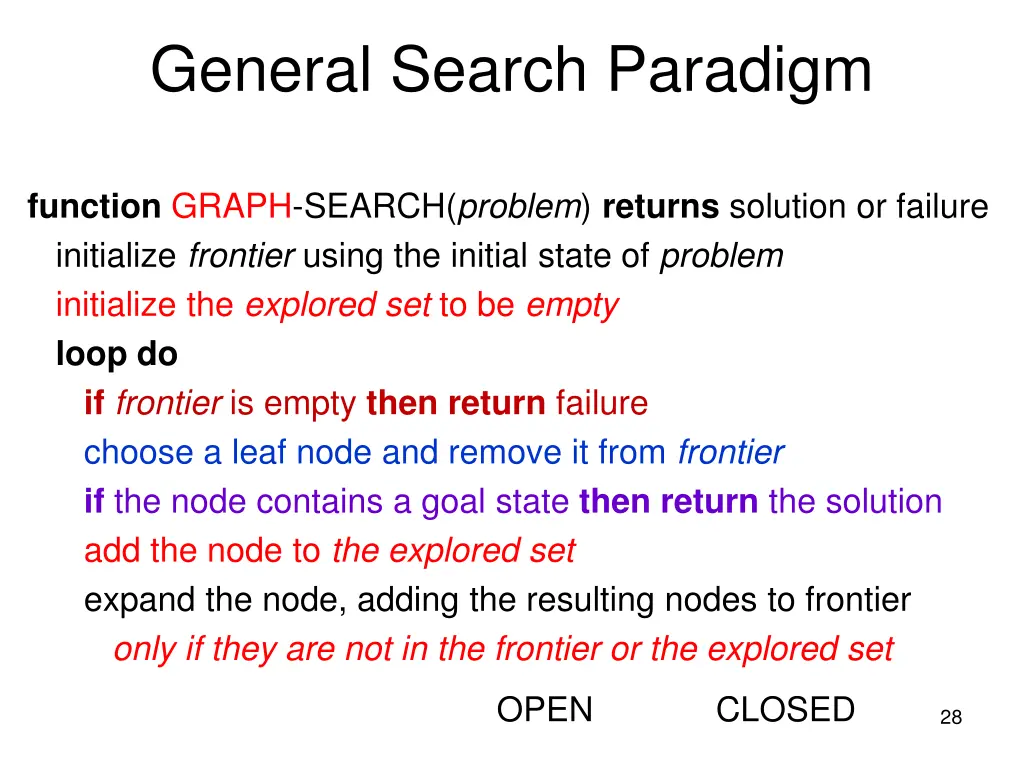 General Search Paradigm

function GRAPH-SEARCH(problem) returns solution or failure
initialize frontier using the initial state of problem
initialize the explored set to be empty
loop do
if frontier is empty then return failure
choose a leaf node and remove it from frontier
if the node contains a goal state then return the solution
add the node to the explored set
expand the node, adding the resulting nodes to frontier
only if they are not in the frontier or the explored set

OPEN CLOSED

28